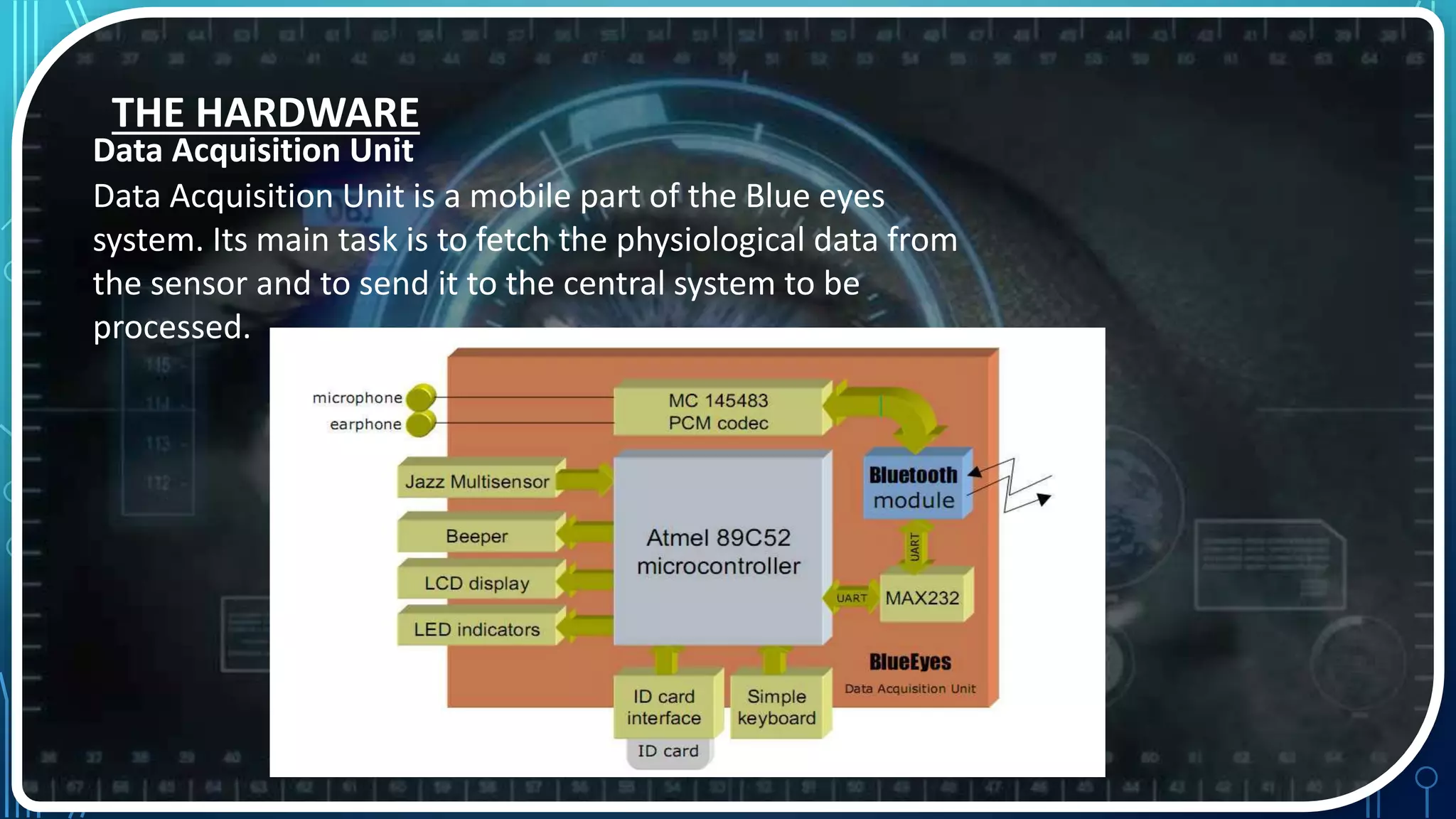 THE HARDWARE
Data Acquisition Unit
Data Acquisition Unit is a mobile part of the Blue eyes system. Its main task is to fetch the physiological data from the sensor and to send it to the central system to be processed.

microphone
earphone
MC 145483
PCM codec
Jazz Multisensor
Beeper
LCD display
LED indicators
Atmel 89C52
microcontroller
Bluetooth
module
UART
UART
MAX232
BlueEyes
Data Acquisition Unit
ID card
interface
Simple
keyboard
ID card